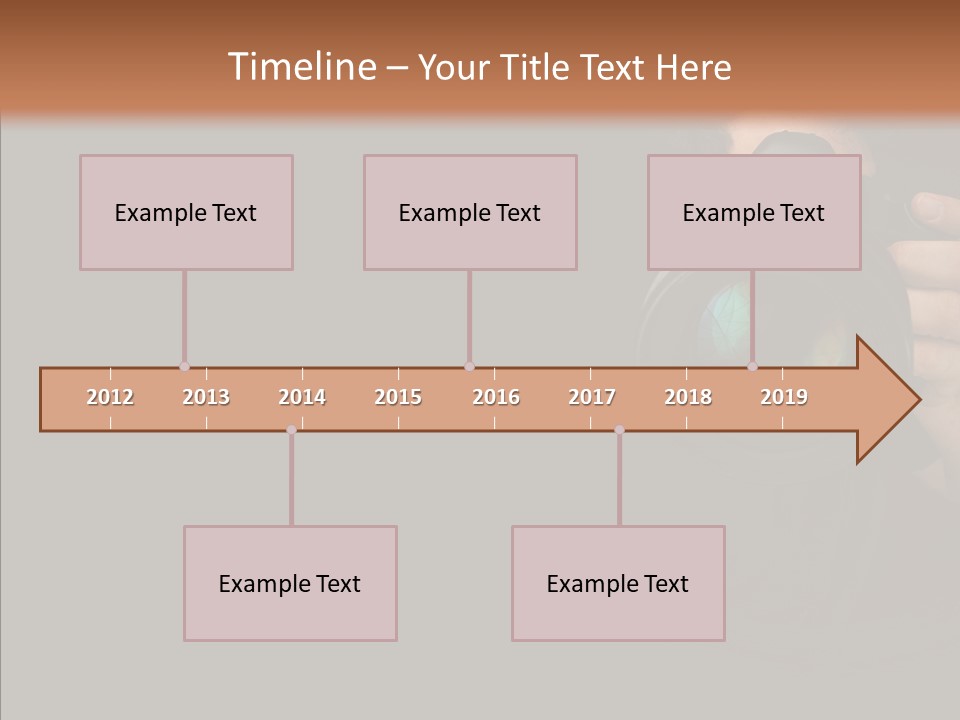 Timeline – Your Title Text Here

Example Text

Example Text

Example Text

2012 2013 2014 2015 2016 2017 2018 2019

Example Text

Example Text